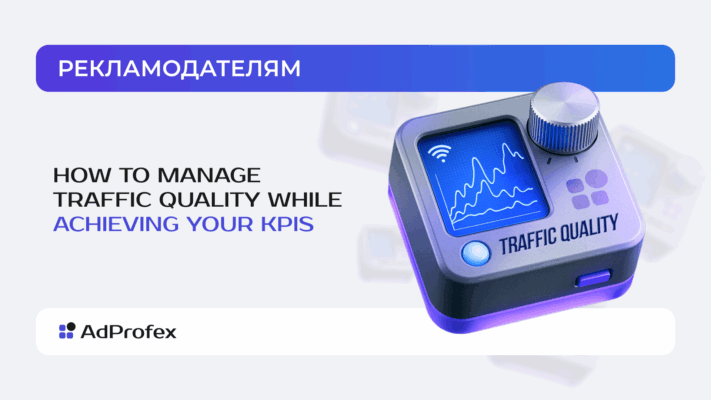 РЕКЛАМОДАТЕЛЯМ

HOW TO MANAGE TRAFFIC QUALITY WHILE ACHIEVING YOUR KPIS

TRAFFIC QUALITY

AdProfex